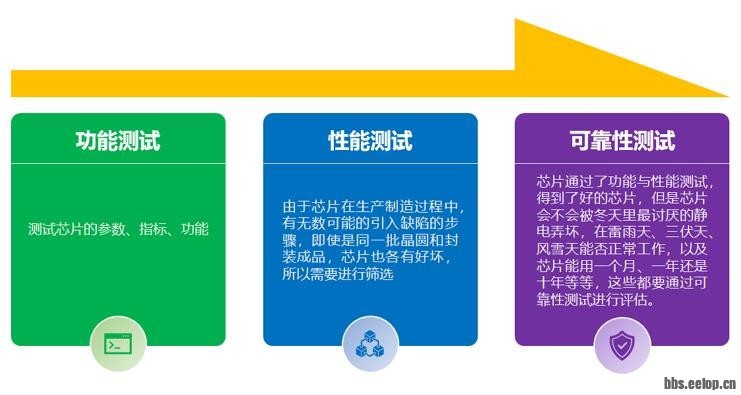 功能测试

测试芯片的参数、指标、功能

性能测试

由于芯片在生产制造过程中，有无数可能的引入缺陷的步骤，即使是同一批晶圆和封装成品，芯片也各有好坏，所以需要进行筛选

可靠性测试

芯片通过了功能与性能测试，得到了好的芯片，但是芯片会不会被冬天里最讨厌的静电弄坏，在雷雨天、三伏天、风雪天能否正常工作，以及芯片能用一个月、一年还是十年等等，这些都要通过可靠性测试进行评估。

bbs.eetop.cn